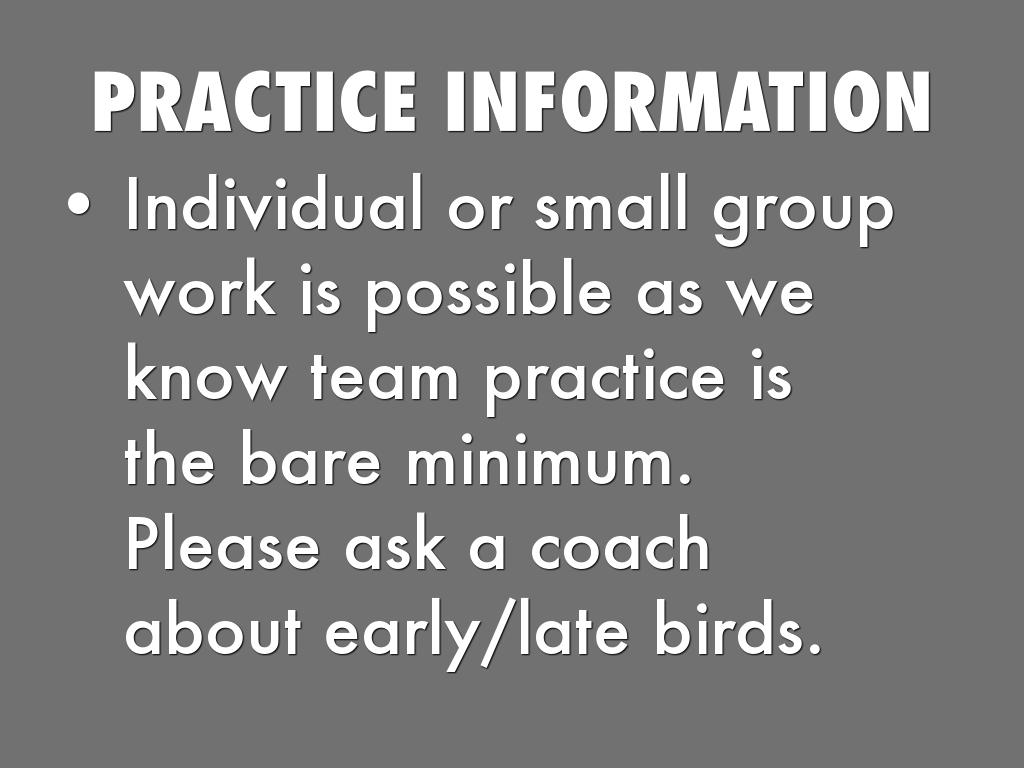 PRACTICE INFORMATION

• Individual or small group work is possible as we know team practice is the bare minimum. Please ask a coach about early/late birds.